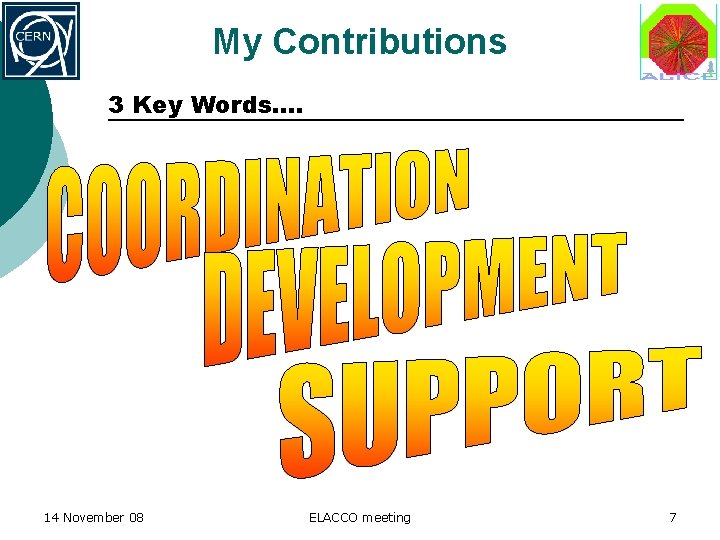 CERN

My Contributions

ALICE

3 Key Words….

COORDINATION
DEVELOPMENT
SUPPORT

14 November 08

ELACCO meeting

7